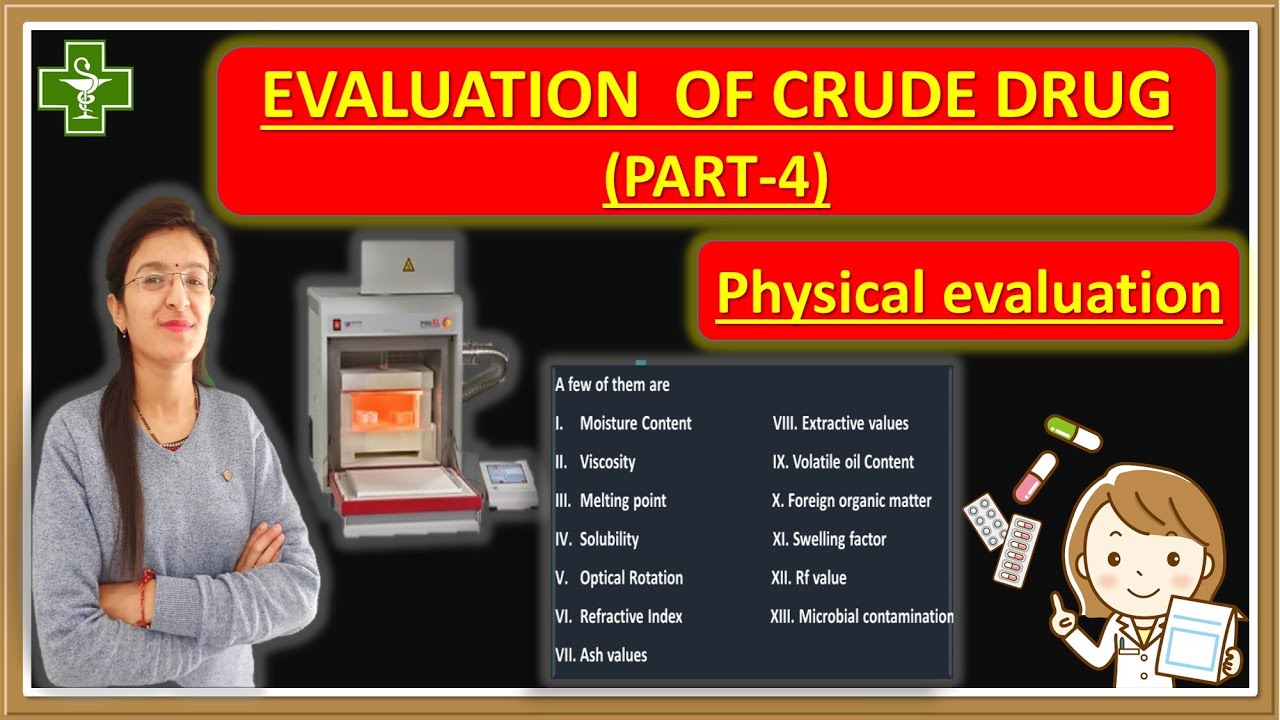 EVALUATION OF CRUDE DRUG
(PART-4)

Physical evaluation

A few of them are

I. Moisture Content
II. Viscosity
III. Melting point
IV. Solubility
V. Optical Rotation
VI. Refractive Index
VII. Ash values

VIII. Extractive values
IX. Volatile oil Content
X. Foreign organic matter
XI. Swelling factor
XII. Rf value
XIII. Microbial contamination